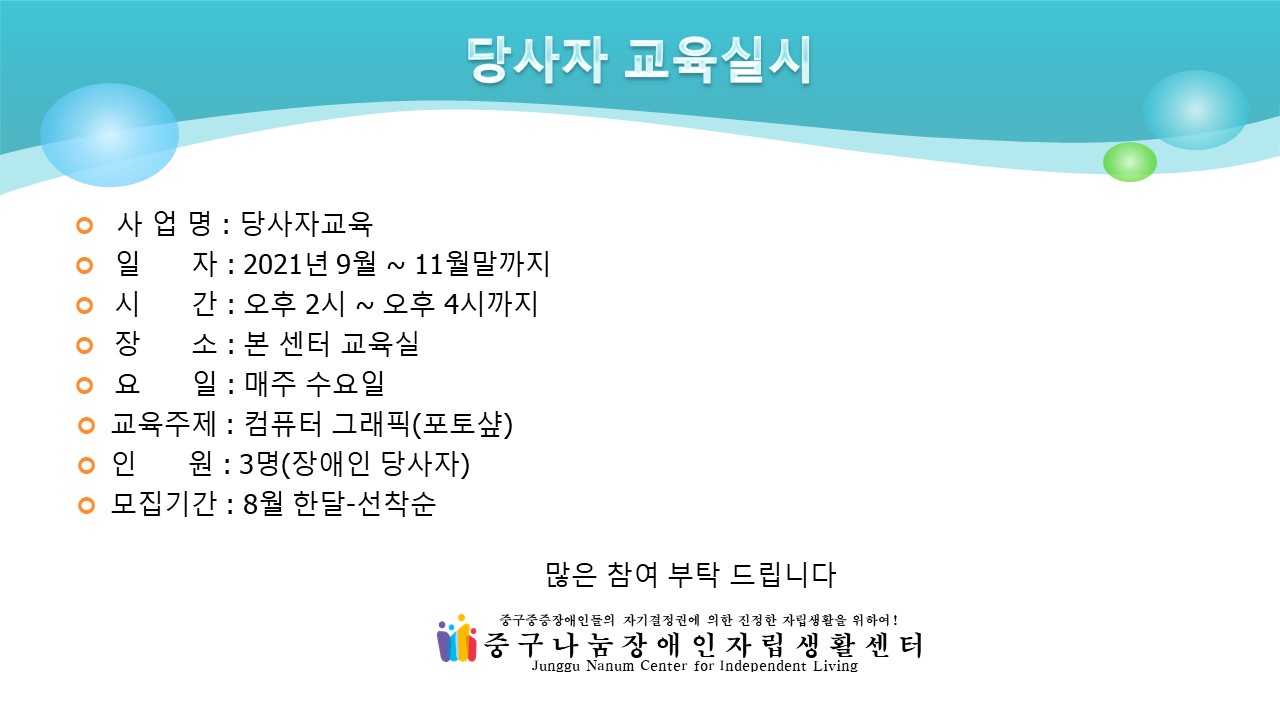 당사자 교육실시

사 업 명 : 당사자교육
일 자 : 2021년 9월 ~ 11월말까지
시 간 : 오후 2시 ~ 오후 4시까지
장 소 : 본 센터 교육실
요 일 : 매주 수요일
교육주제 : 컴퓨터 그래픽(포토샵)
인 원 : 3명(장애인 당사자)
모집기간 : 8월 한달-선착순

많은 참여 부탁 드립니다

중구중증장애인들의 자기결정권에 의한 진정한 자립생활을 위하여!
중구나눔장애인자립생활센터
Junggu Nanum Center for Independent Living